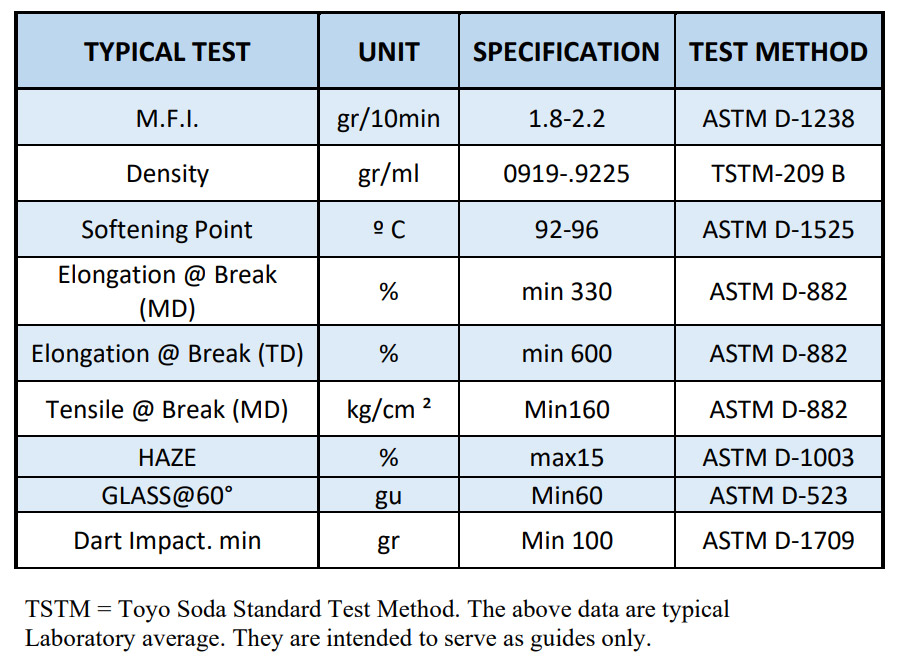 | TYPICAL TEST | UNIT | SPECIFICATION | TEST METHOD |
|---|---|---|---|
| M.F.I. | gr/10min | 1.8-2.2 | ASTM D-1238 |
| Density | gr/ml | 0919-.9225 | TSTM-209 B |
| Softening Point | º C | 92-96 | ASTM D-1525 |
| Elongation @ Break (MD) | % | min 330 | ASTM D-882 |
| Elongation @ Break (TD) | % | min 600 | ASTM D-882 |
| Tensile @ Break (MD) | kg/cm ² | Min160 | ASTM D-882 |
| HAZE | % | max15 | ASTM D-1003 |
| GLASS@60° | gu | Min60 | ASTM D-523 |
| Dart Impact. min | gr | Min 100 | ASTM D-1709 |

TSTM = Toyo Soda Standard Test Method. The above data are typical Laboratory average. They are intended to serve as guides only.